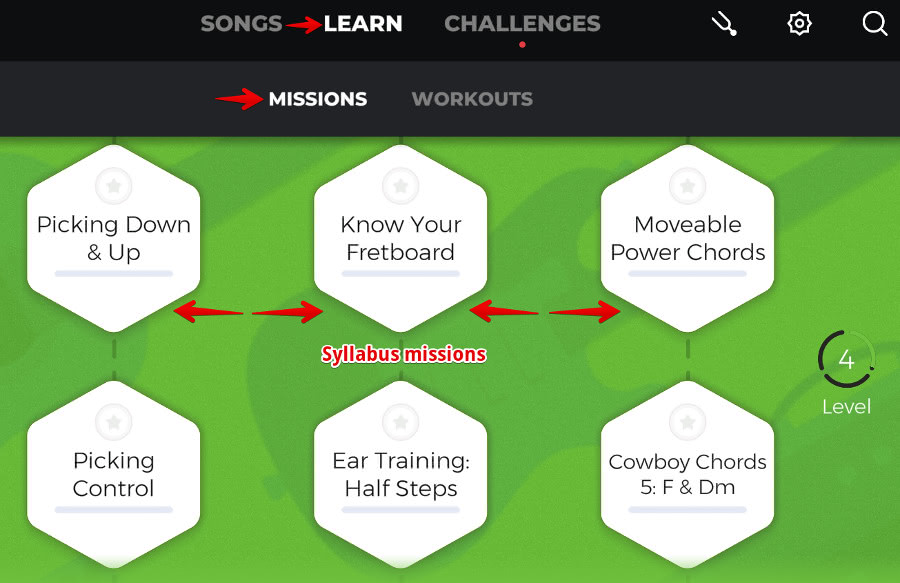 SONGS LEARN CHALLENGES

MISSIONS WORKOUTS

Picking Down & Up

Know Your Fretboard

Moveable Power Chords

Syllabus missions

4
Level

Picking Control

Ear Training: Half Steps

Cowboy Chords 5: F & Dm